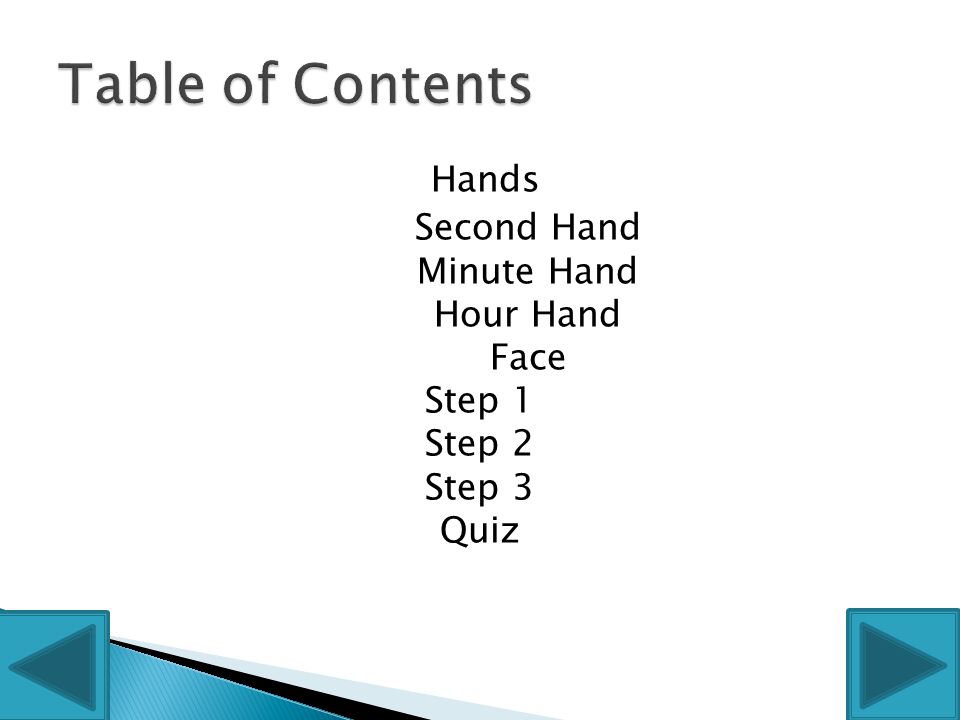 Table of Contents

Hands
Second Hand
Minute Hand
Hour Hand
Face
Step 1
Step 2
Step 3
Quiz